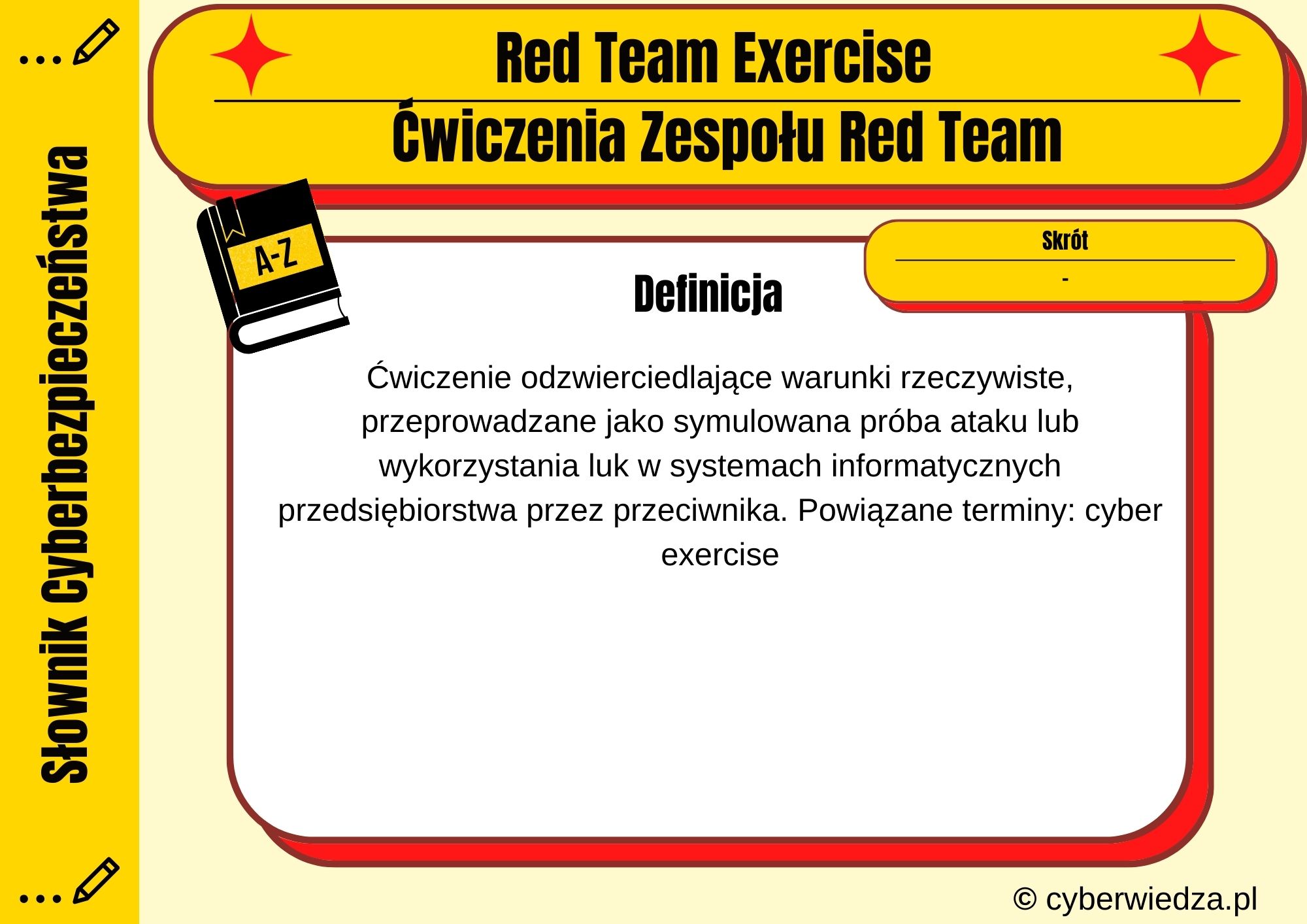 Słownik Cyberbezpieczeństwa

Red Team Exercise
Ćwiczenia Zespołu Red Team

A-Z

Skrót
-

Definicja

Ćwiczenie odzwierciedlające warunki rzeczywiste, przeprowadzane jako symulowana próba ataku lub wykorzystania luk w systemach informatycznych przedsiębiorstwa przez przeciwnika. Powiązane terminy: cyber exercise

© cyberwiedza.pl